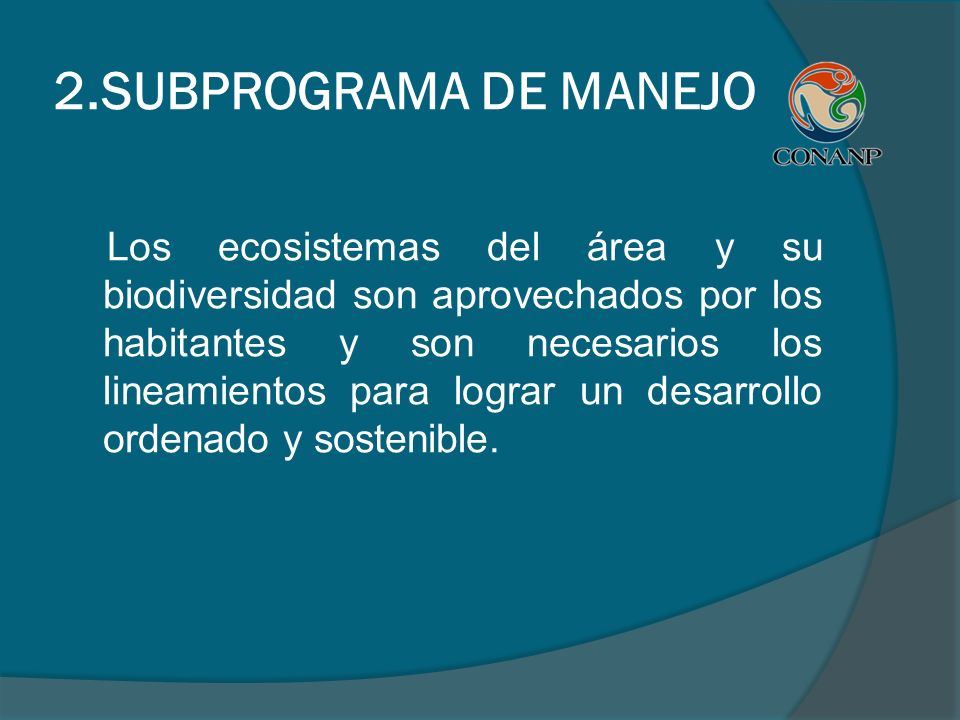 2.SUBPROGRAMA DE MANEJO

CONANP

Los ecosistemas del área y su biodiversidad son aprovechados por los habitantes y son necesarios los lineamientos para lograr un desarrollo ordenado y sostenible.